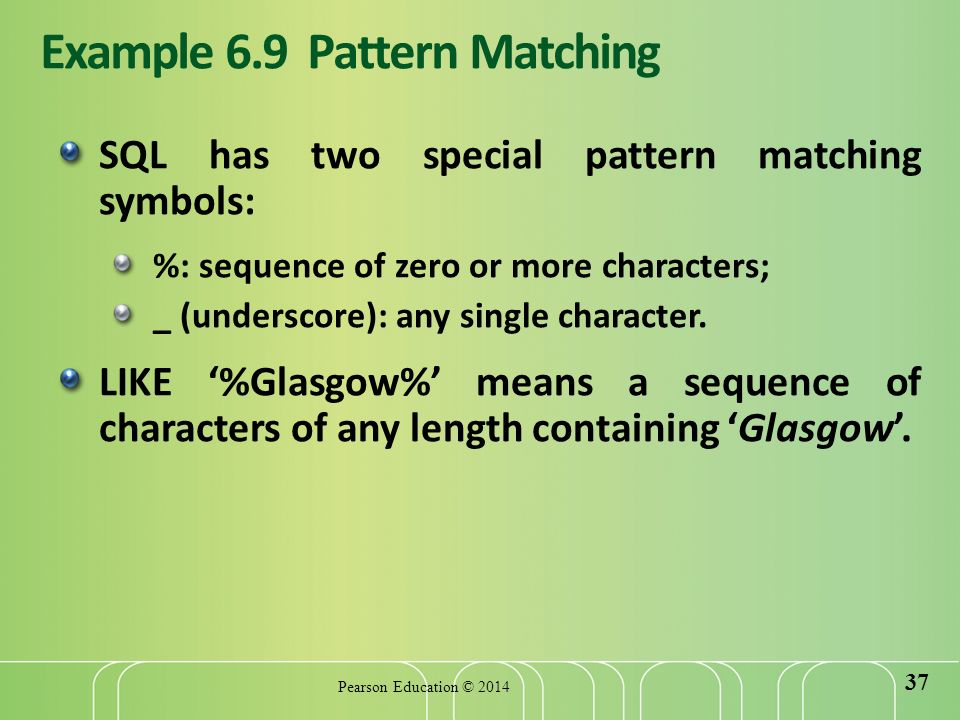 Example 6.9 Pattern Matching

SQL has two special pattern matching symbols:

%: sequence of zero or more characters;

_ (underscore): any single character.

LIKE ‘%Glasgow%’ means a sequence of characters of any length containing ‘Glasgow’.

Pearson Education © 2014

37